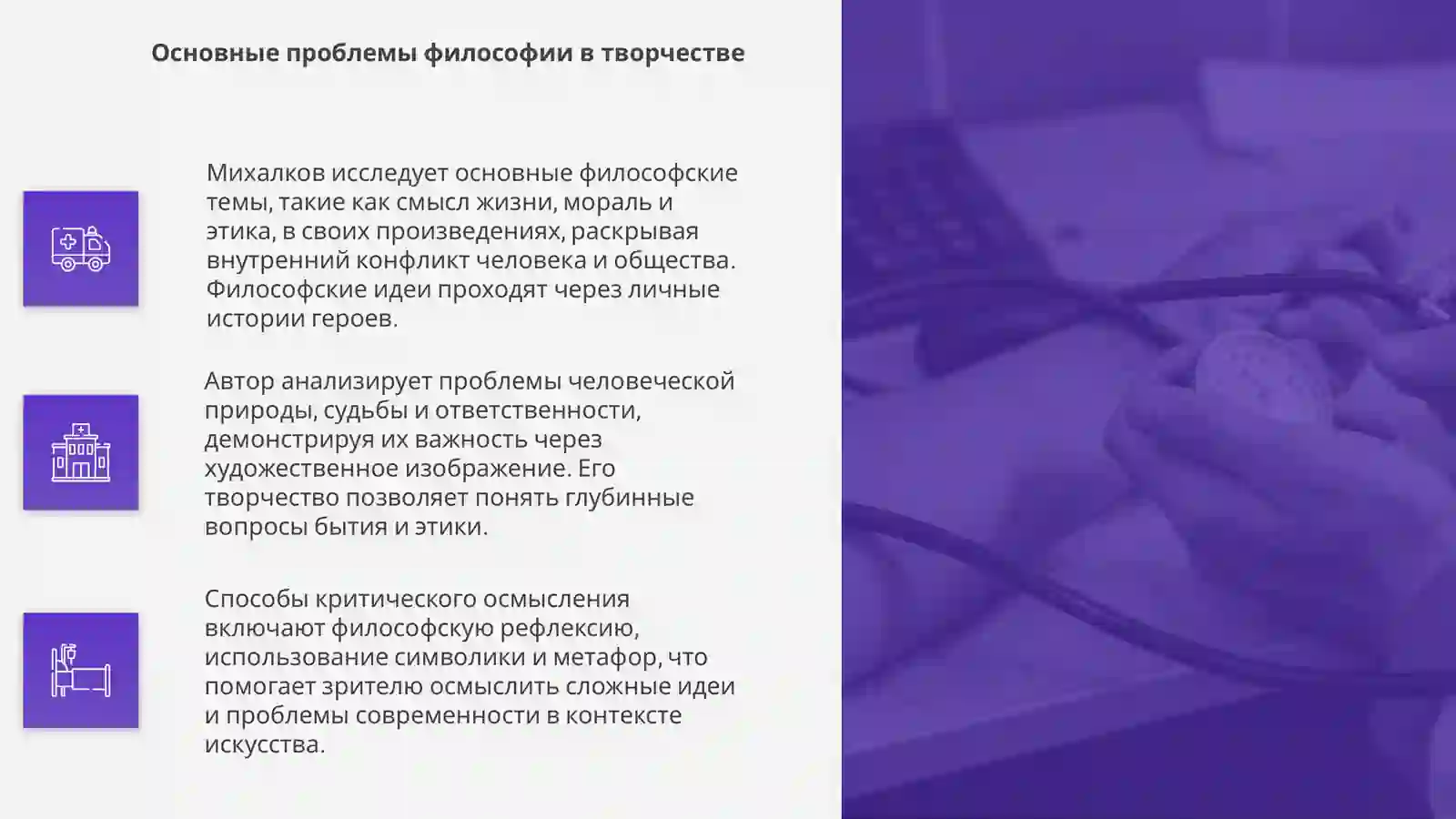 Основные проблемы философии в творчестве

Михалков исследует основные философские темы, такие как смысл жизни, мораль и этика, в своих произведениях, раскрывая внутренний конфликт человека и общества. Философские идеи проходят через личные истории героев.

Автор анализирует проблемы человеческой природы, судьбы и ответственности, демонстрируя их важность через художественное изображение. Его творчество позволяет понять глубинные вопросы бытия и этики.

Способы критического осмысления включают философскую рефлексию, использование символики и метафор, что помогает зрителю осмыслить сложные идеи и проблемы современности в контексте искусства.